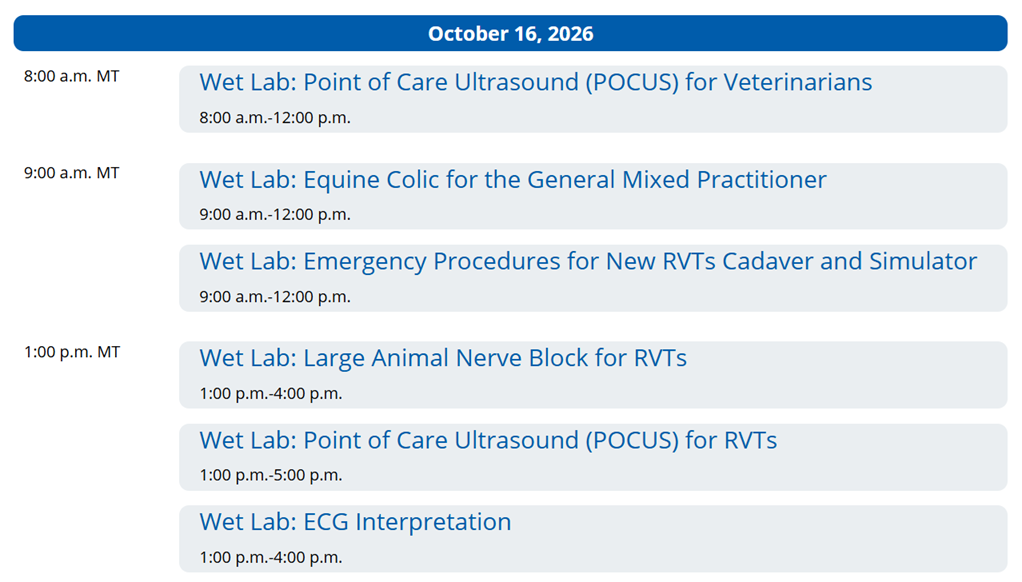 October 16, 2026

8:00 a.m. MT

Wet Lab: Point of Care Ultrasound (POCUS) for Veterinarians

8:00 a.m.-12:00 p.m.

9:00 a.m. MT

Wet Lab: Equine Colic for the General Mixed Practitioner

9:00 a.m.-12:00 p.m.

Wet Lab: Emergency Procedures for New RVTs Cadaver and Simulator

9:00 a.m.-12:00 p.m.

1:00 p.m. MT

Wet Lab: Large Animal Nerve Block for RVTs

1:00 p.m.-4:00 p.m.

Wet Lab: Point of Care Ultrasound (POCUS) for RVTs

1:00 p.m.-5:00 p.m.

Wet Lab: ECG Interpretation

1:00 p.m.-4:00 p.m.